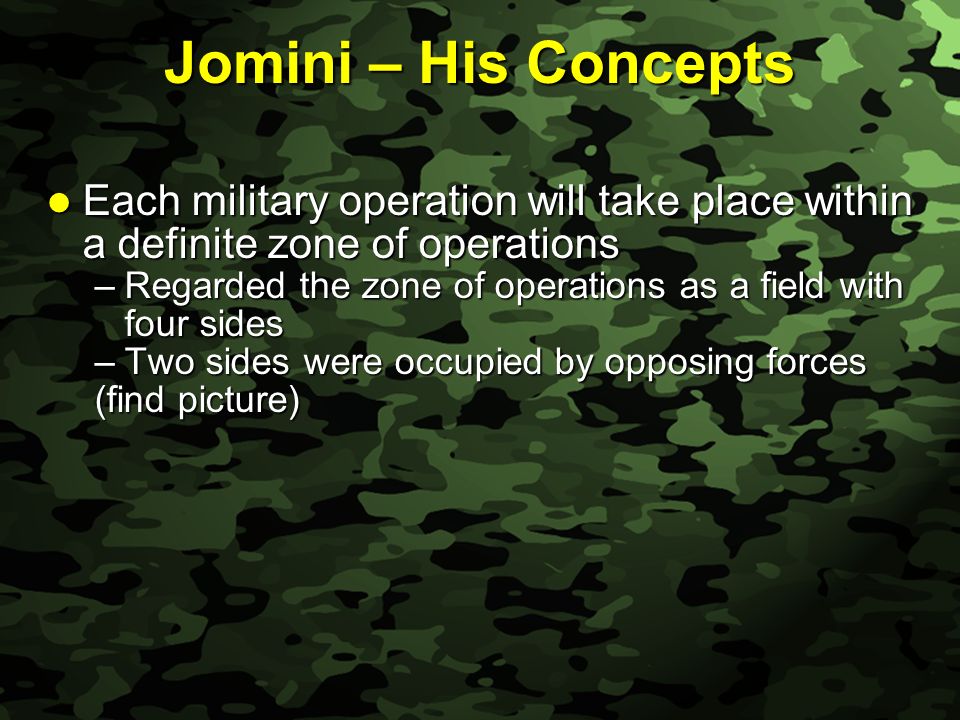 Jomini – His Concepts

● Each military operation will take place within a definite zone of operations
– Regarded the zone of operations as a field with four sides
– Two sides were occupied by opposing forces (find picture)